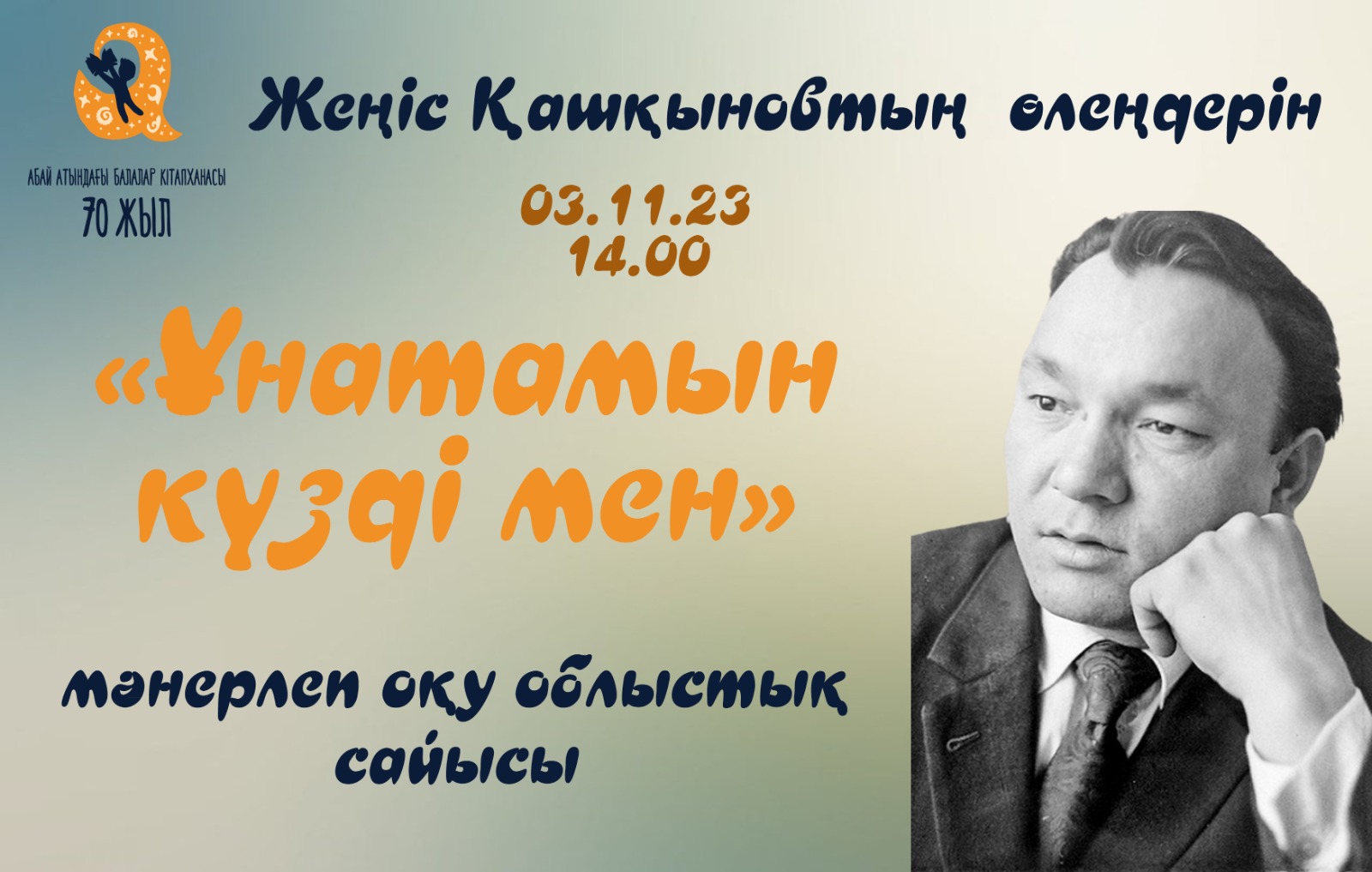 АБАЙ АТЫНДАҒЫ БАЛАЛАР КІТАПХАНАСЫ
70 ЖЫЛ

Жеңіс Қашқыновтың өлеңдерін

03.11.23
14.00

«Ұнатамын күзді мен»

мәнерлеп оқу облыстық сайысы